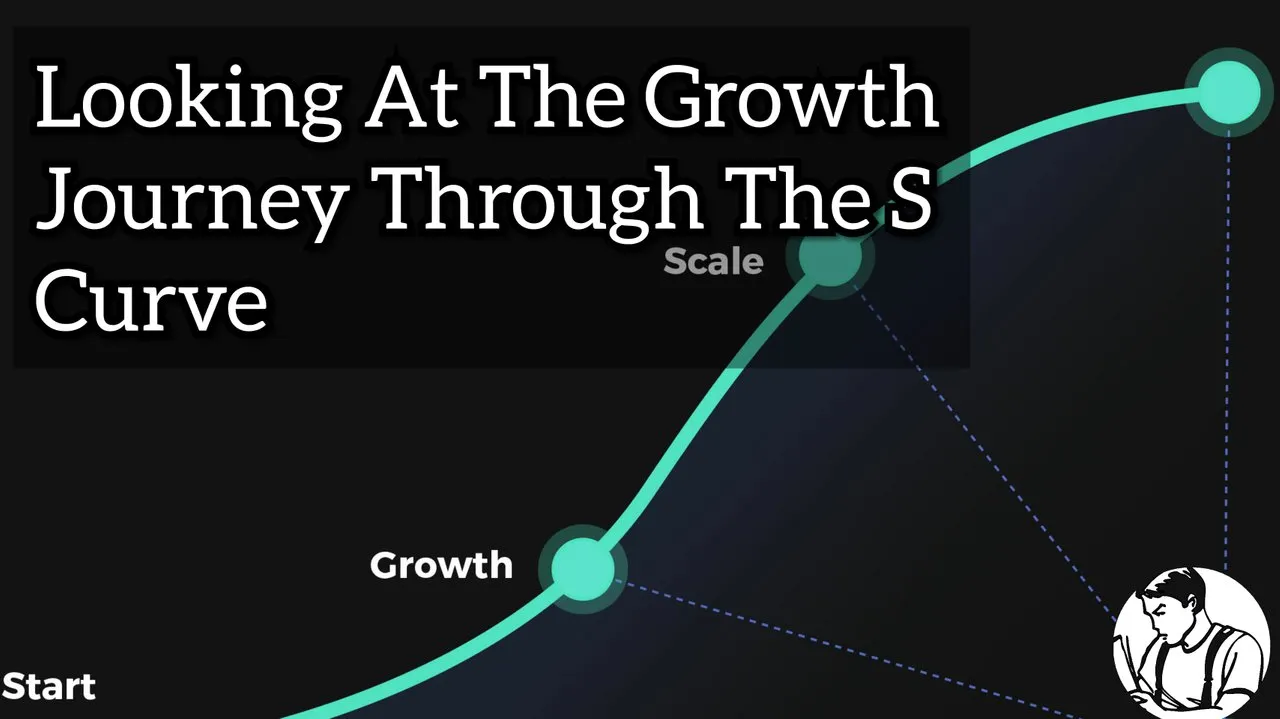 Looking At The Growth Journey Through The S Curve

Scale

Growth

Start